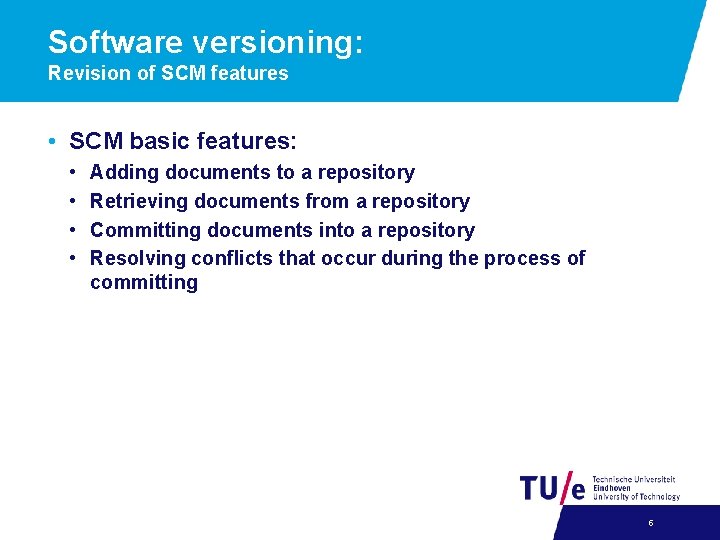 Software versioning:
Revision of SCM features

• SCM basic features:
  • Adding documents to a repository
  • Retrieving documents from a repository
  • Committing documents into a repository
  • Resolving conflicts that occur during the process of committing

TU/e Technische Universiteit Eindhoven University of Technology

6